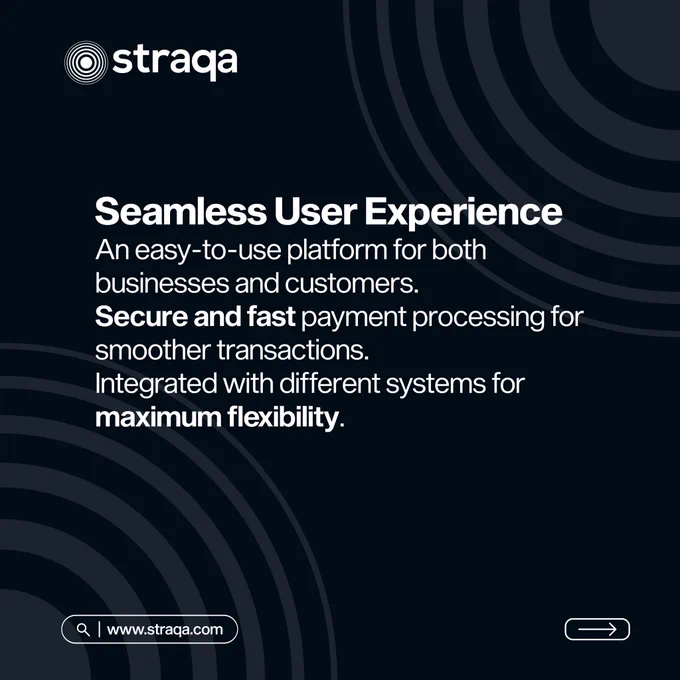 straqa

Seamless User Experience
An easy-to-use platform for both businesses and customers.
Secure and fast payment processing for smoother transactions.
Integrated with different systems for maximum flexibility.

www.straqa.com